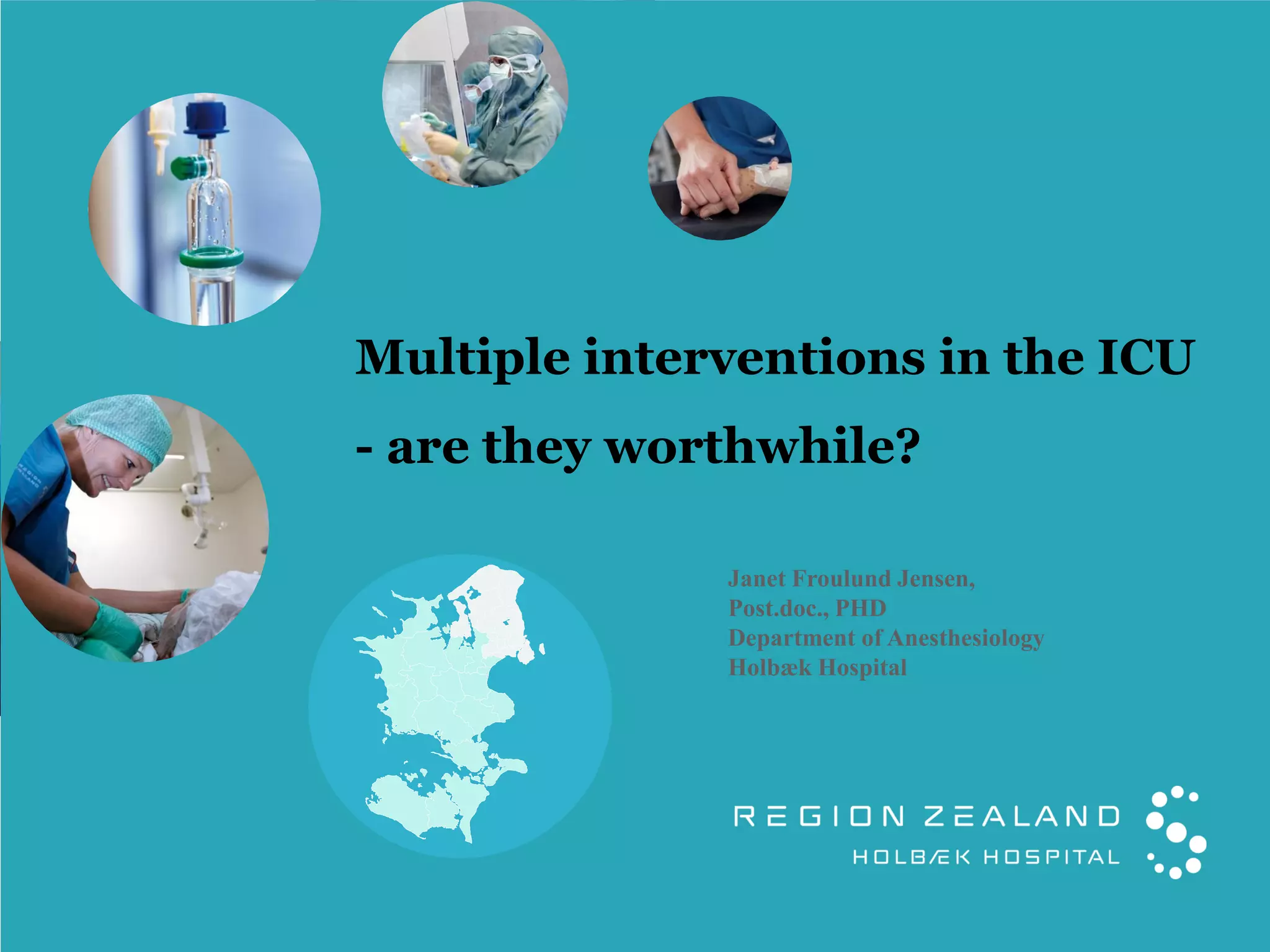 Multiple interventions in the ICU

- are they worthwhile?

Janet Froulund Jensen,
Post.doc., PHD
Department of Anesthesiology
Holbæk Hospital

REGION ZEALAND
HOLBÆK HOSPITAL